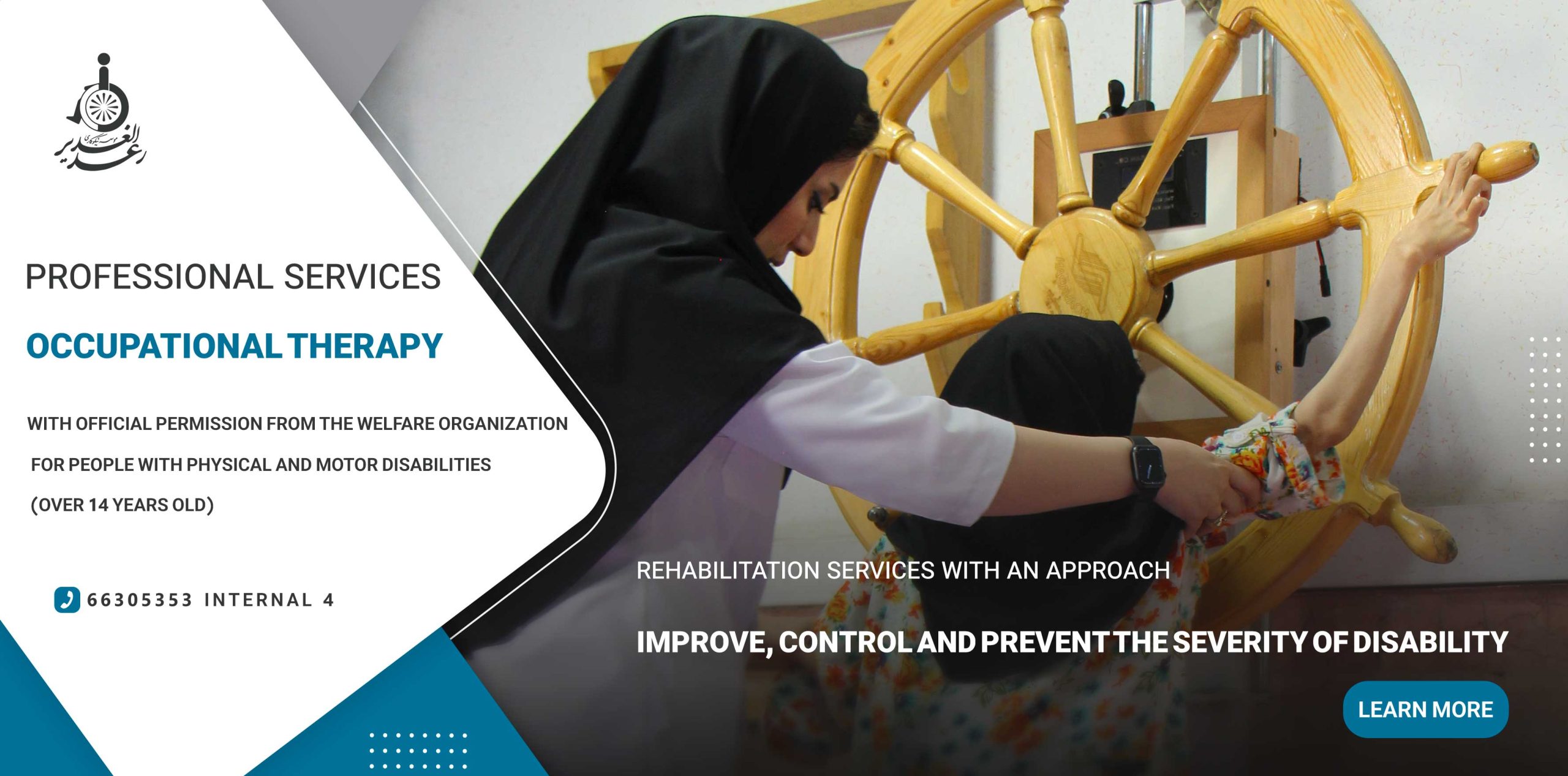 رعد الغدیر

PROFESSIONAL SERVICES

OCCUPATIONAL THERAPY

WITH OFFICIAL PERMISSION FROM THE WELFARE ORGANIZATION

FOR PEOPLE WITH PHYSICAL AND MOTOR DISABILITIES

(OVER 14 YEARS OLD)

66305353 INTERNAL 4

REHABILITATION SERVICES WITH AN APPROACH

IMPROVE, CONTROL AND PREVENT THE SEVERITY OF DISABILITY

LEARN MORE